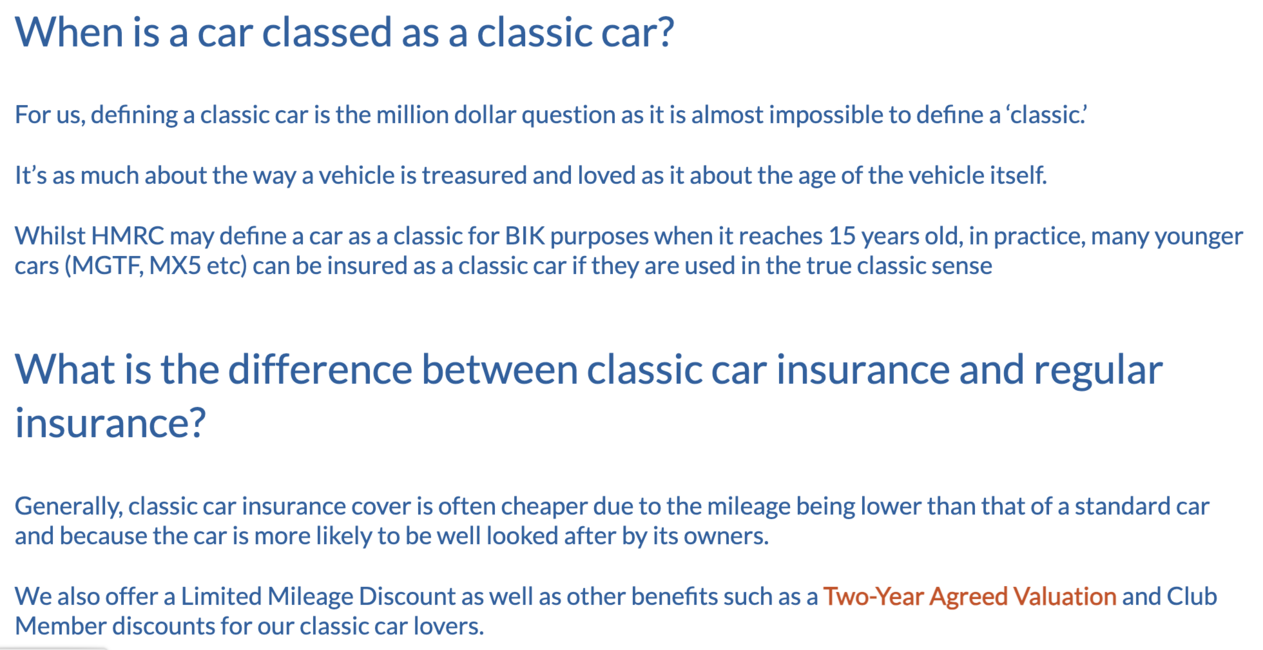 When is a car classed as a classic car?

For us, defining a classic car is the million dollar question as it is almost impossible to define a ‘classic.’

It’s as much about the way a vehicle is treasured and loved as it about the age of the vehicle itself.

Whilst HMRC may define a car as a classic for BIK purposes when it reaches 15 years old, in practice, many younger cars (MGTF, MX5 etc) can be insured as a classic car if they are used in the true classic sense

What is the difference between classic car insurance and regular insurance?

Generally, classic car insurance cover is often cheaper due to the mileage being lower than that of a standard car and because the car is more likely to be well looked after by its owners.

We also offer a Limited Mileage Discount as well as other benefits such as a Two-Year Agreed Valuation and Club Member discounts for our classic car lovers.